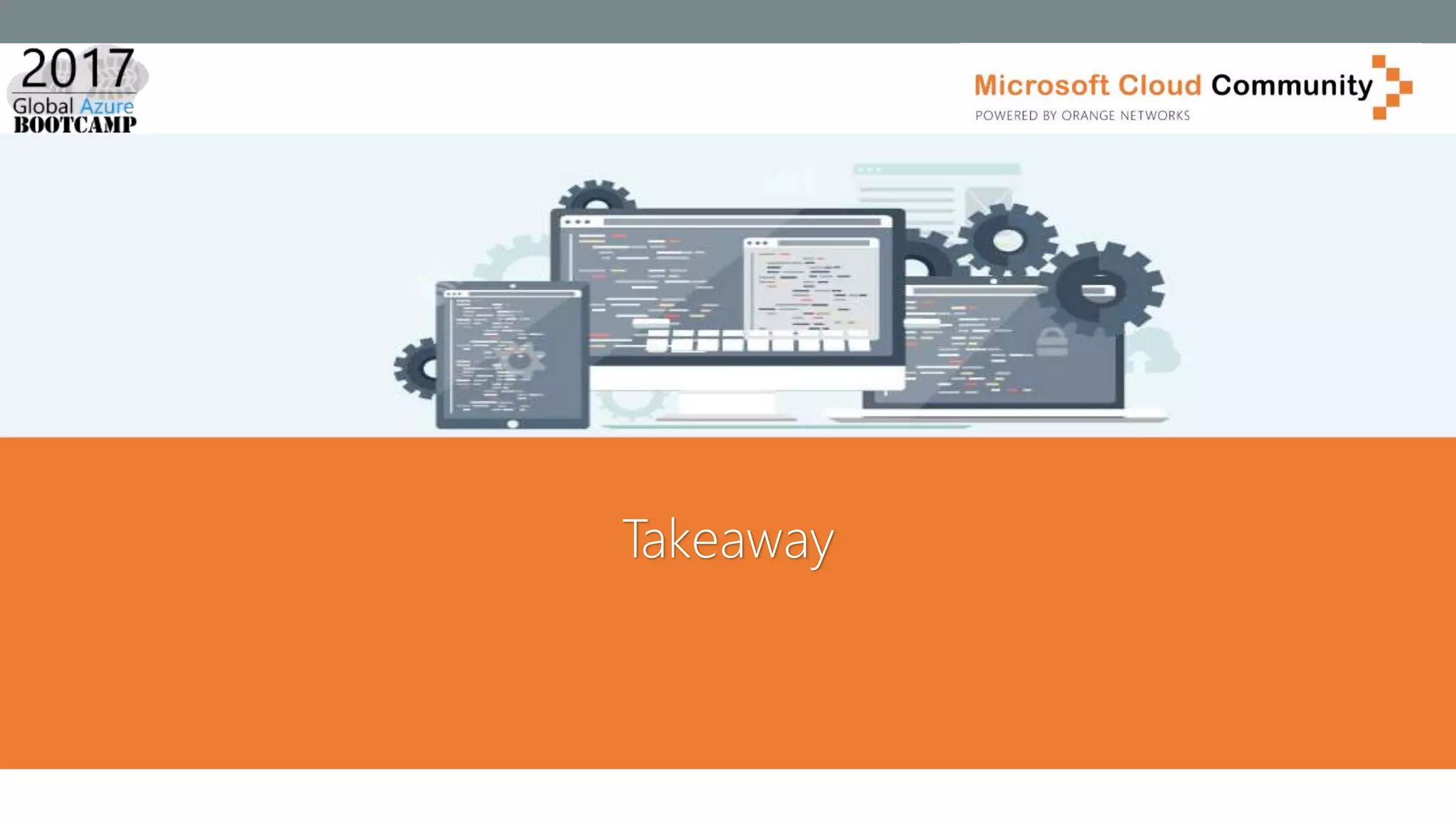 2017
Global Azure
BOOTCAMP

Microsoft Cloud Community
POWERED BY ORANGE NETWORKS

Takeaway